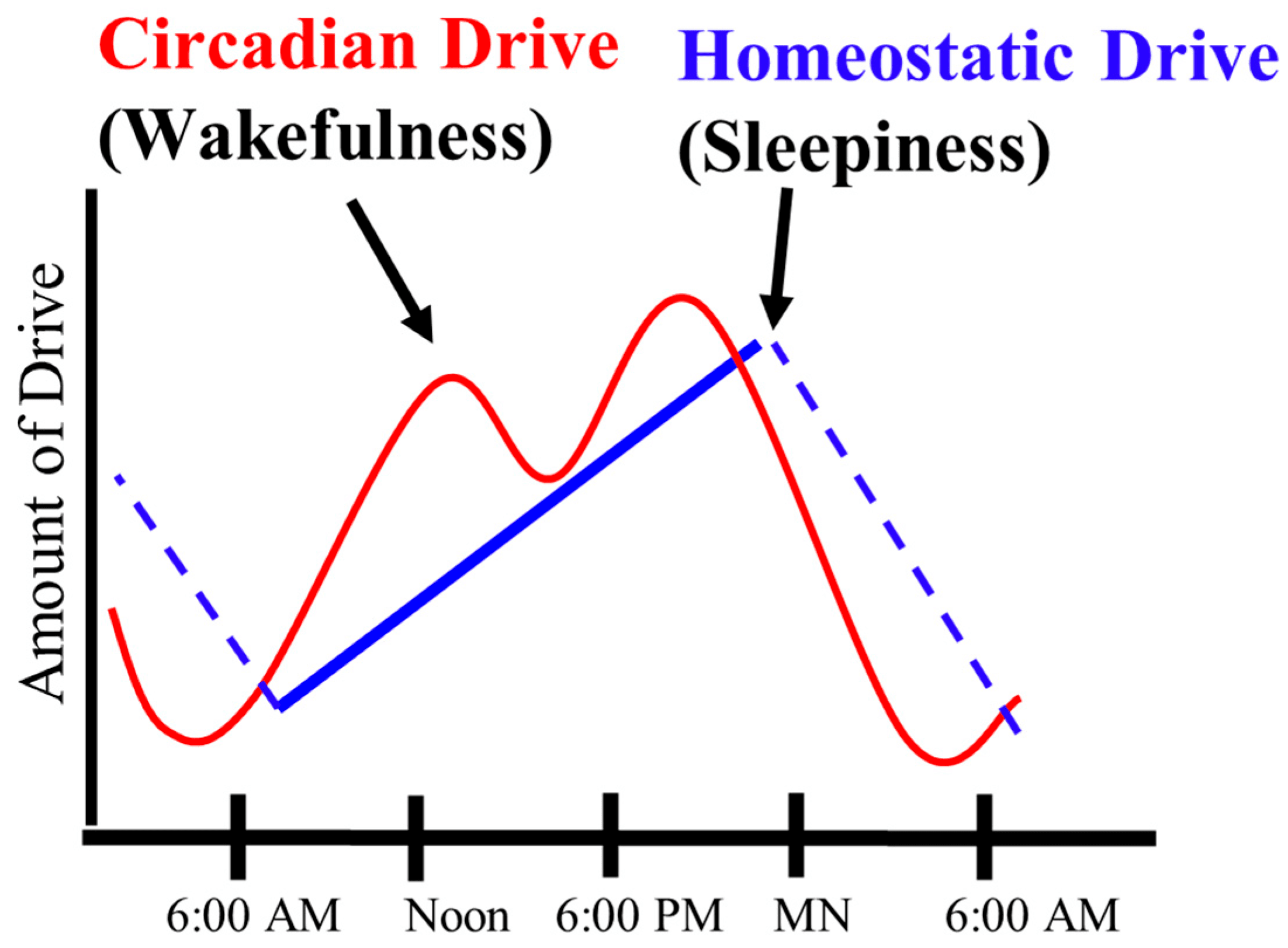 Circadian Drive
(Wakefulness)

Homeostatic Drive
(Sleepiness)

Amount of Drive

6:00 AM
Noon
6:00 PM
MN
6:00 AM